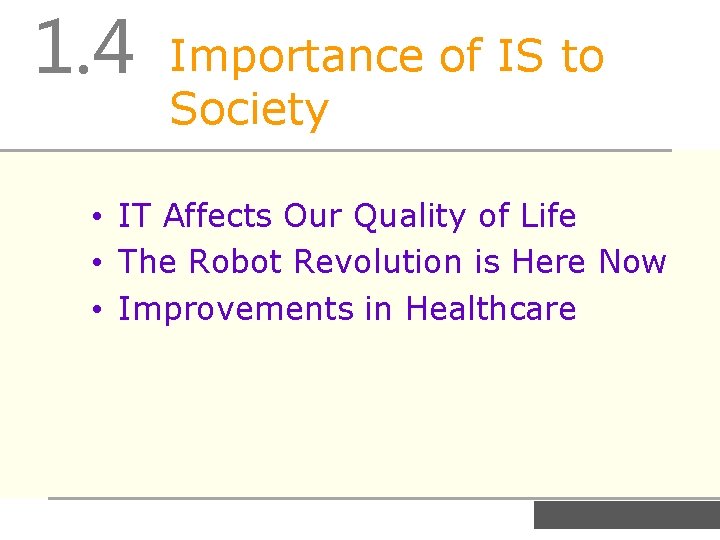 1.4 Importance of IS to Society

• IT Affects Our Quality of Life
• The Robot Revolution is Here Now
• Improvements in Healthcare